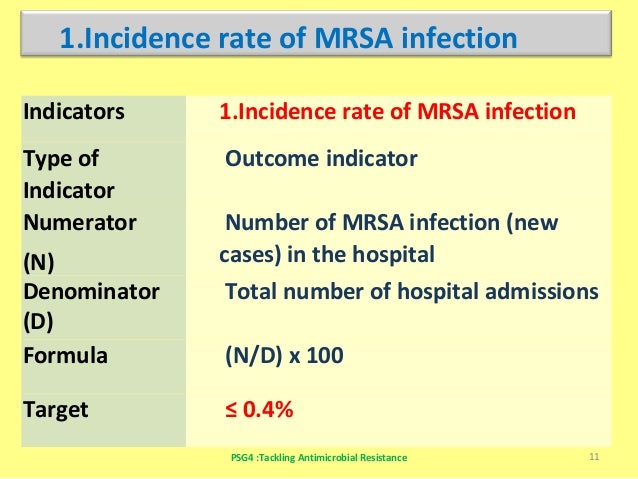 1.Incidence rate of MRSA infection

| Indicators | 1.Incidence rate of MRSA infection |
|---|---|
| Type of Indicator | Outcome indicator |
| Numerator (N) | Number of MRSA infection (new cases) in the hospital |
| Denominator (D) | Total number of hospital admissions |
| Formula | (N/D) x 100 |
| Target | ≤ 0.4% |

PSG4 :Tackling Antimicrobial Resistance

11